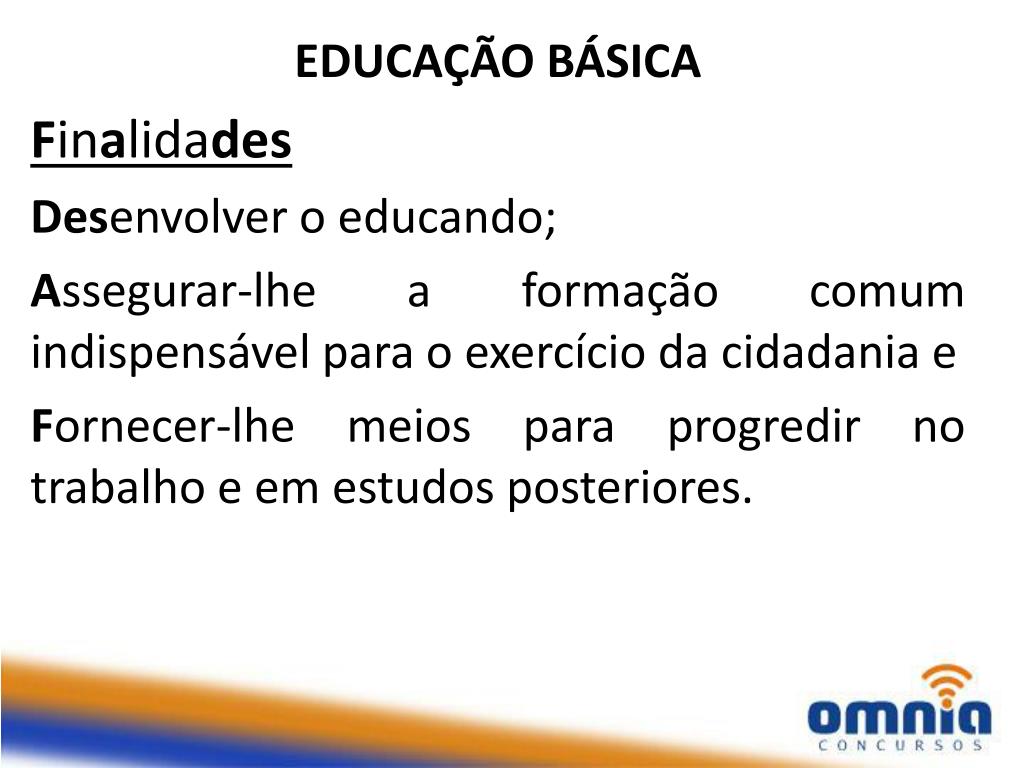 EDUCAÇÃO BÁSICA

Finalidades

Desenvolver o educando;

Assegurar-lhe a formação comum indispensável para o exercício da cidadania e

Fornecer-lhe meios para progredir no trabalho e em estudos posteriores.

omnia
CONCURSOS